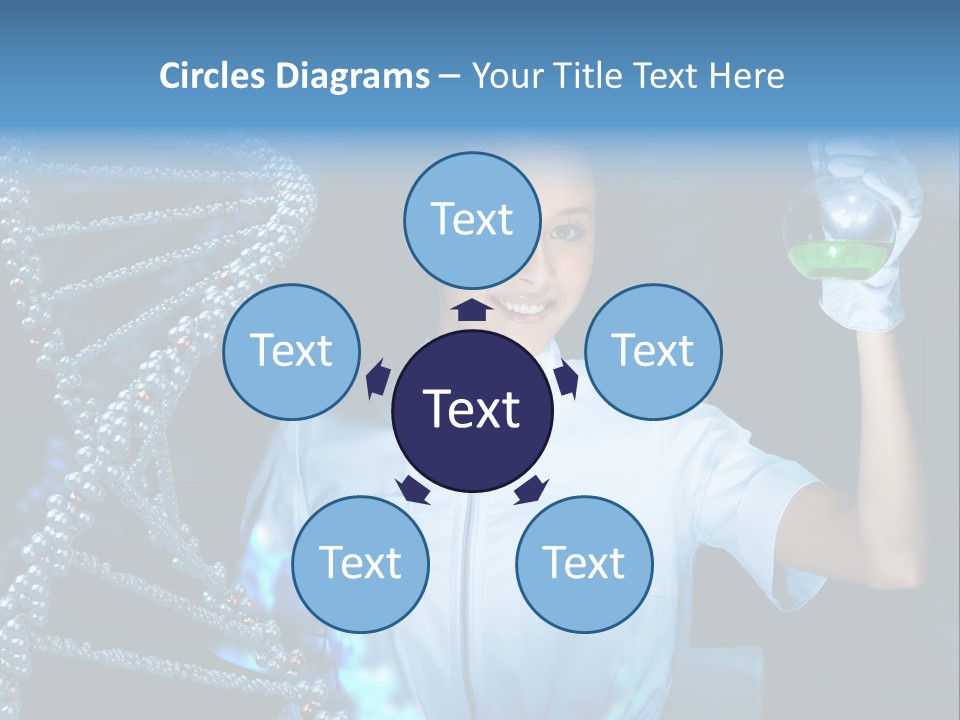 Circles Diagrams – Your Title Text Here

Text

Text

Text

Text

Text

Text